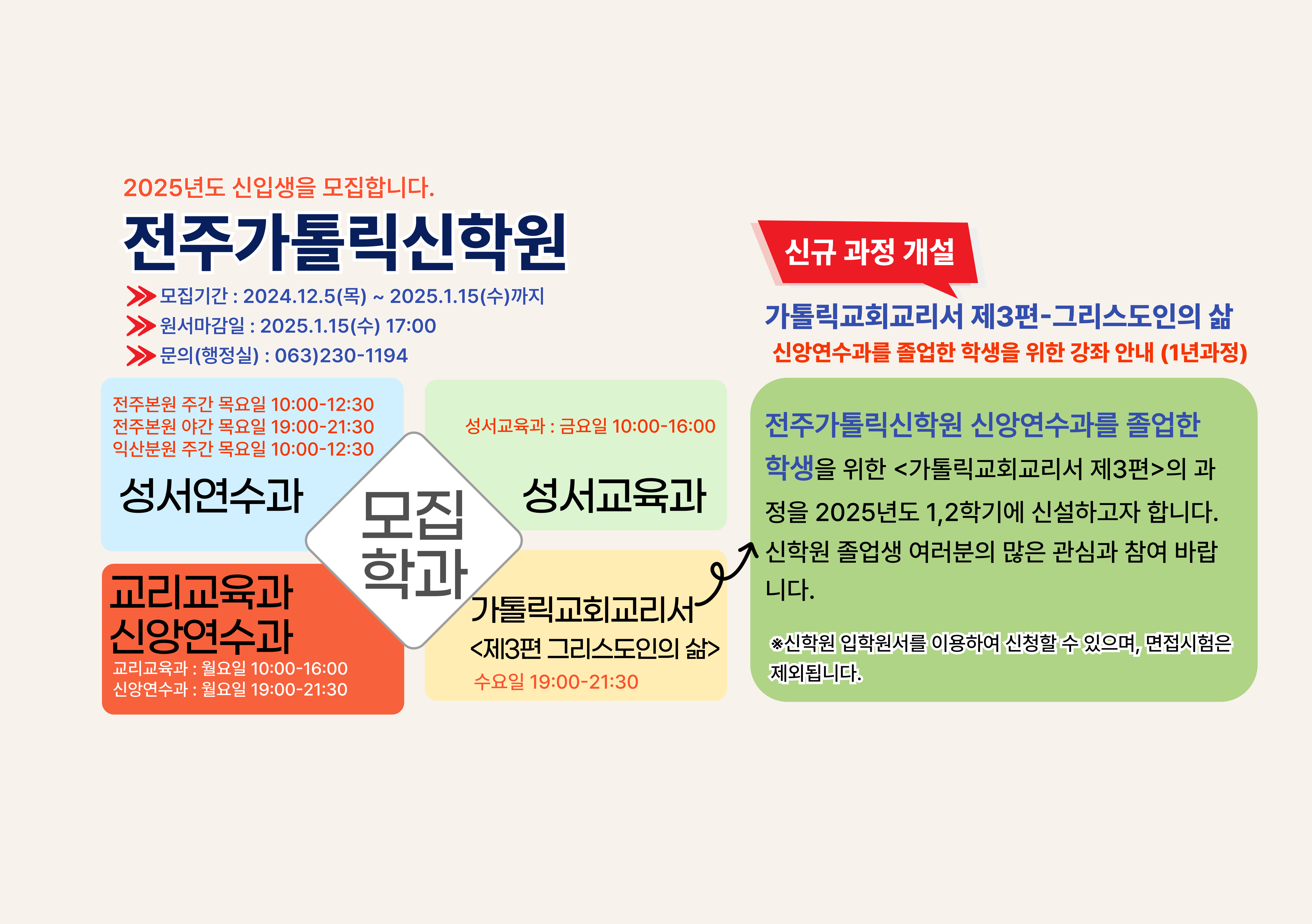 2025년도 신입생을 모집합니다.

전주가톨릭신학원

모집기간 : 2024.12.5(목) ~ 2025.1.15(수)까지
원서마감일 : 2025.1.15(수) 17:00
문의(행정실) : 063)230-1194

전주본원 주간 목요일 10:00-12:30
전주본원 야간 목요일 19:00-21:30
익산분원 주간 목요일 10:00-12:30

성서연수과

성서교육과 : 금요일 10:00-16:00

성서교육과

모집
학과

교리교육과
신앙연수과

교리교육과 : 월요일 10:00-16:00
신앙연수과 : 월요일 19:00-21:30

가톨릭교회교리서
<제3편 그리스도인의 삶>
수요일 19:00-21:30

신규 과정 개설

가톨릭교회교리서 제3편-그리스도인의 삶
신앙연수과를 졸업한 학생을 위한 강좌 안내 (1년과정)

전주가톨릭신학원 신앙연수과를 졸업한 학생을 위한 <가톨릭교회교리서 제3편>의 과정을 2025년도 1,2학기에 신설하고자 합니다. 신학원 졸업생 여러분의 많은 관심과 참여 바랍니다.

※신학원 입학원서를 이용하여 신청할 수 있으며, 면접시험은 제외됩니다.